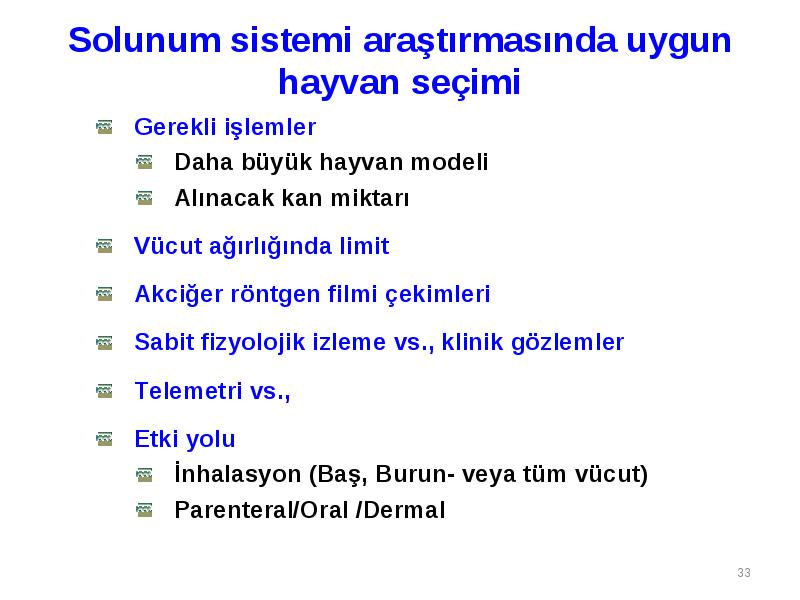 Solunum sistemi araştırmasında uygun hayvan seçimi

Gerekli işlemler

Daha büyük hayvan modeli

Alınacak kan miktarı

Vücut ağırlığında limit

Akciğer röntgen filmi çekimleri

Sabit fizyolojik izleme vs., klinik gözlemler

Telemetri vs.,

Etki yolu

İnhalasyon (Baş, Burun- veya tüm vücut)

Parenteral/Oral /Dermal

33